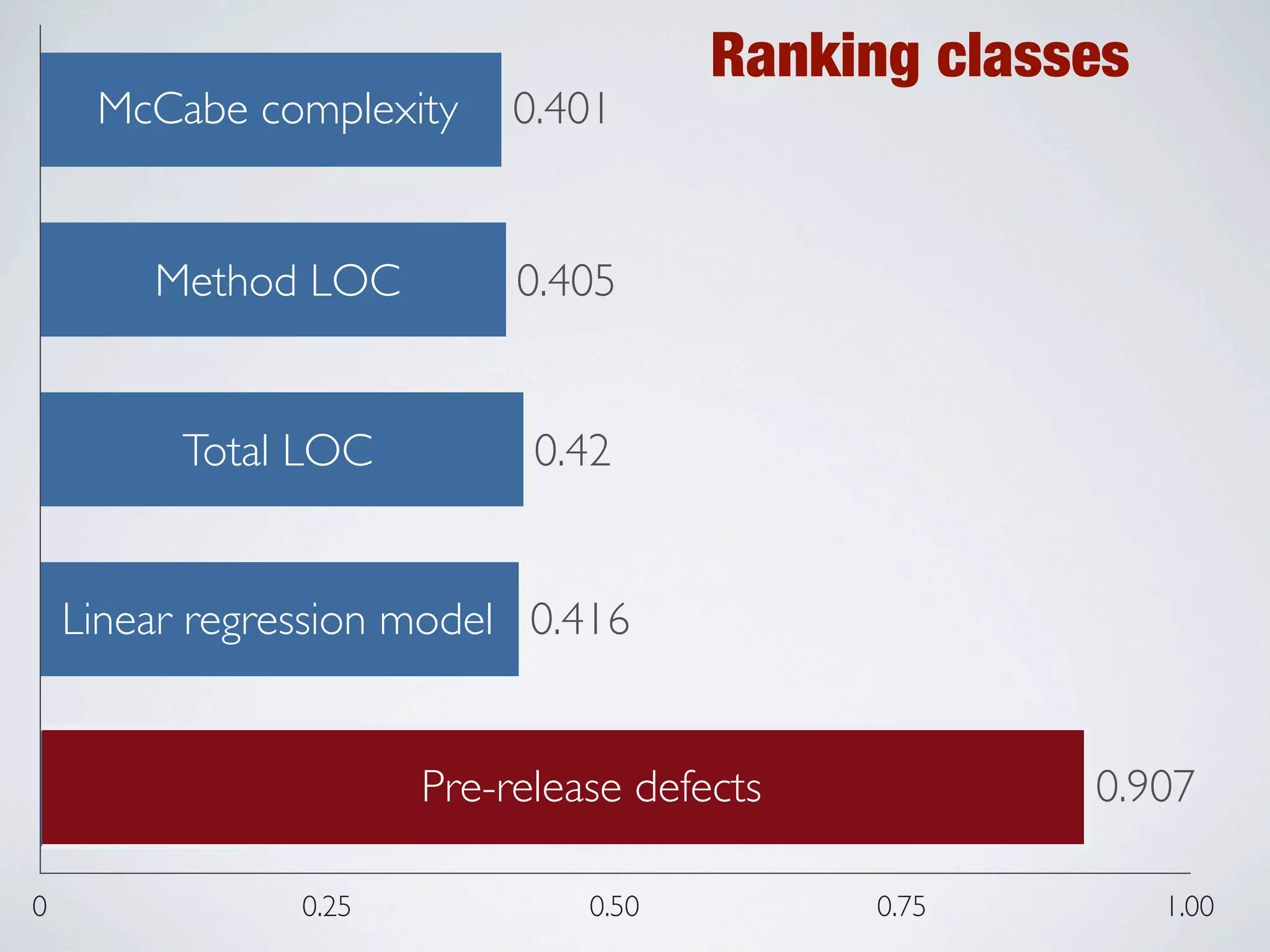 Ranking classes

McCabe complexity 0.401

Method LOC 0.405

Total LOC 0.42

Linear regression model 0.416

Pre-release defects 0.907

0 0.25 0.50 0.75 1.00